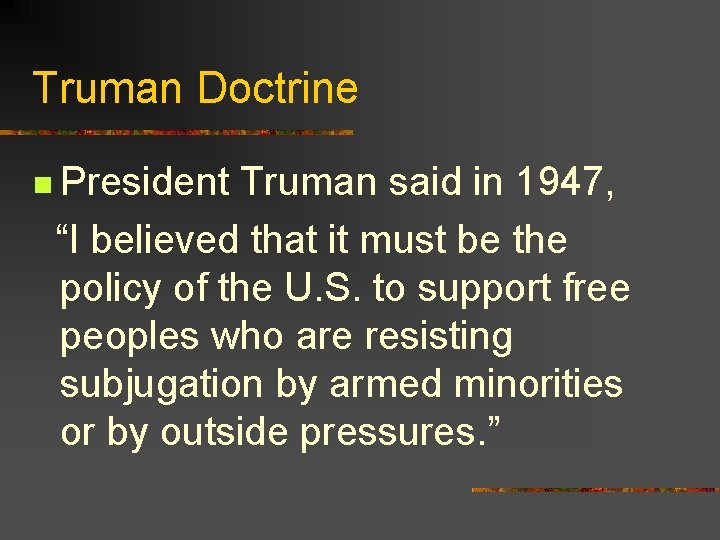 Truman Doctrine

President Truman said in 1947, “I believed that it must be the policy of the U.S. to support free peoples who are resisting subjugation by armed minorities or by outside pressures.”